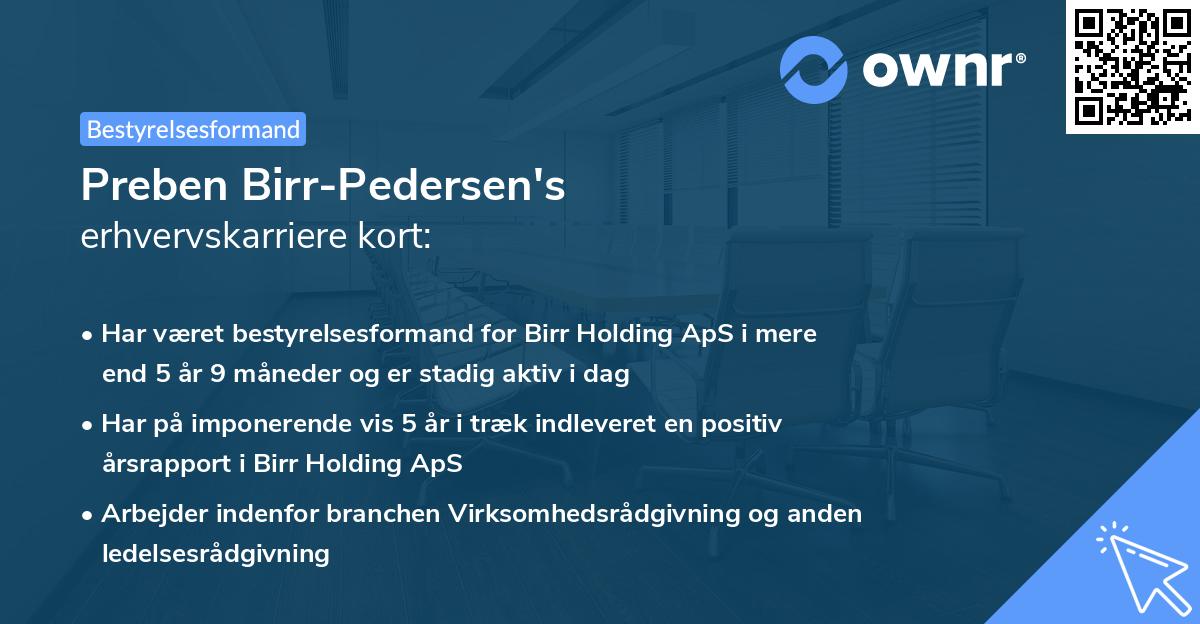 ownr®

Bestyrelsesformand

Preben Birr-Pedersen's
erhvervskarriere kort:

• Har været bestyrelsesformand for Birr Holding ApS i mere end 5 år 9 måneder og er stadig aktiv i dag

• Har på imponerende vis 5 år i træk indleveret en positiv årsrapport i Birr Holding ApS

• Arbejder indenfor branchen Virksomhedsrådgivning og anden ledelsesrådgivning